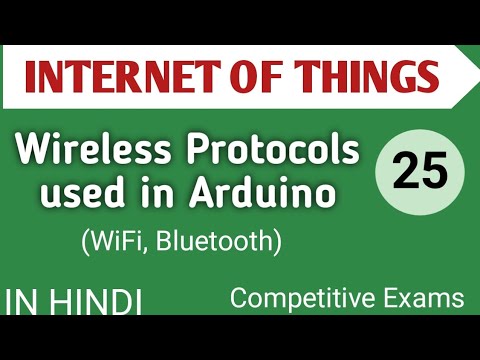 INTERNET OF THINGS

Wireless Protocols used in Arduino

25

(WiFi, Bluetooth)

IN HINDI

Competitive Exams